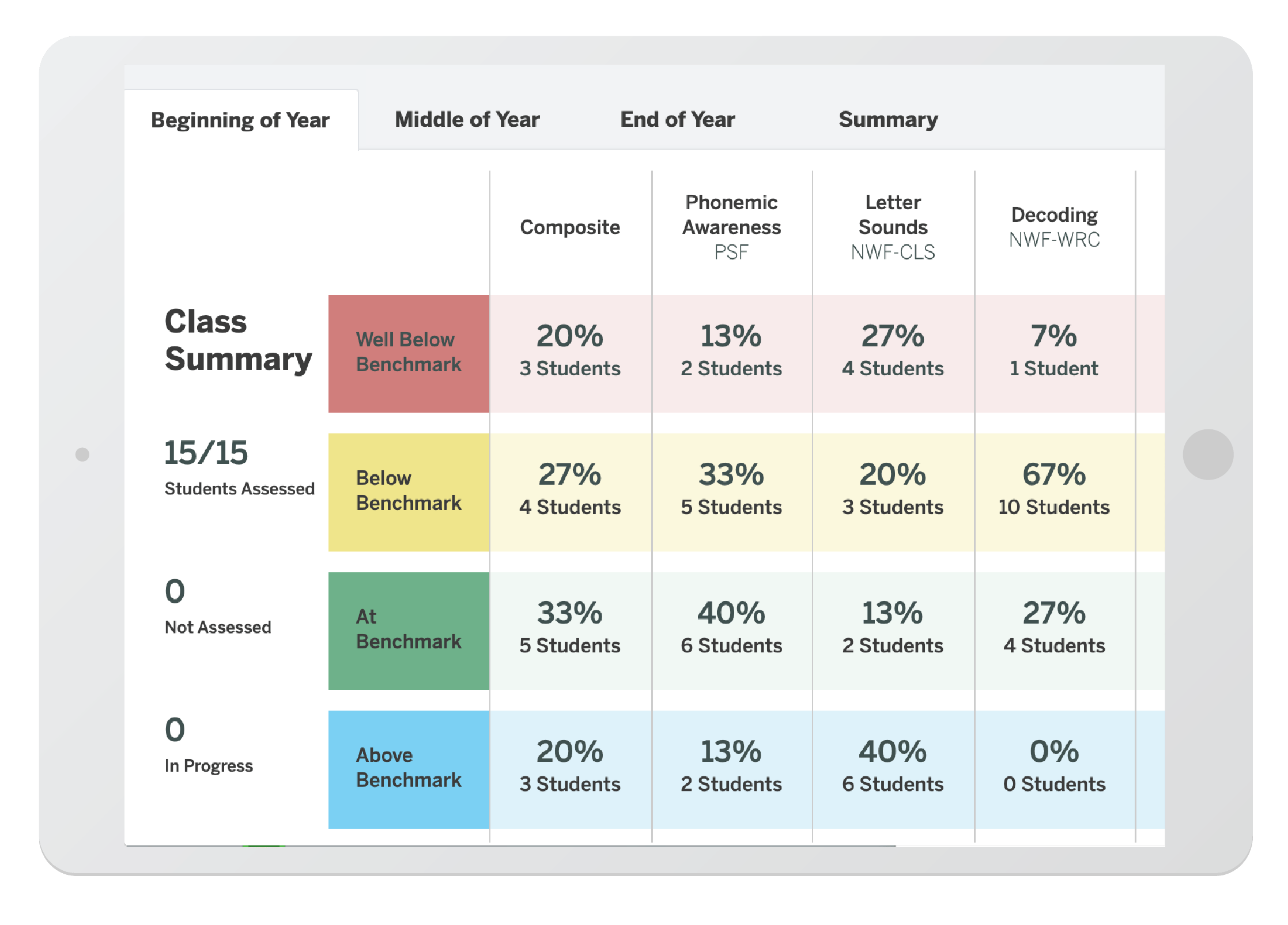 Beginning of Year Middle of Year End of Year Summary

Class Summary

15/15
Students Assessed

0
Not Assessed

0
In Progress

| | Composite | Phonemic Awareness PSF | Letter Sounds NWF-CLS | Decoding NWF-WRC |
|---|---|---|---|---|
| Well Below Benchmark | 20% 3 Students | 13% 2 Students | 27% 4 Students | 7% 1 Student |
| Below Benchmark | 27% 4 Students | 33% 5 Students | 20% 3 Students | 67% 10 Students |
| At Benchmark | 33% 5 Students | 40% 6 Students | 13% 2 Students | 27% 4 Students |
| Above Benchmark | 20% 3 Students | 13% 2 Students | 40% 6 Students | 0% 0 Students |